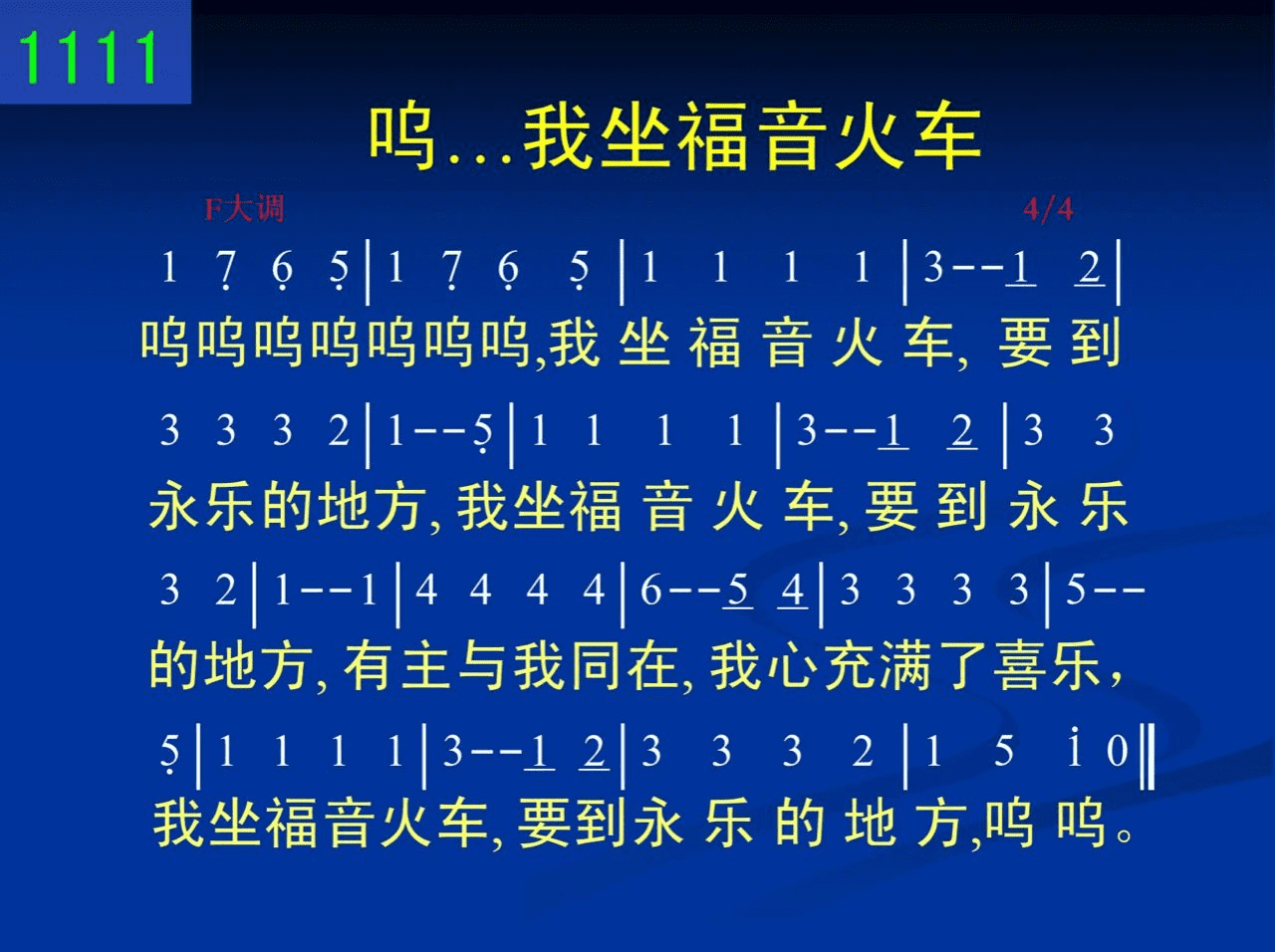 1111

呜…我坐福音火车

F大调 4/4

1 7 6 5 | 1 7 6 5 | 1 1 1 1 | 3 - - 1 2 |
呜呜呜呜呜呜呜,我 坐 福 音 火 车, 要 到

3 3 3 2 | 1 - - 5 | 1 1 1 1 | 3 - - 1 2 | 3 3
永乐的地方, 我坐福 音 火 车, 要 到 永 乐

3 2 | 1 - - 1 | 4 4 4 4 | 6 - - 5 4 | 3 3 3 3 | 5 - -
的地方, 有主与我同在, 我心充满了喜乐,

5 | 1 1 1 1 | 3 - - 1 2 | 3 3 3 2 | 1 5 1 0 ‖
我坐福音火车, 要到永 乐 的 地 方,呜 呜。